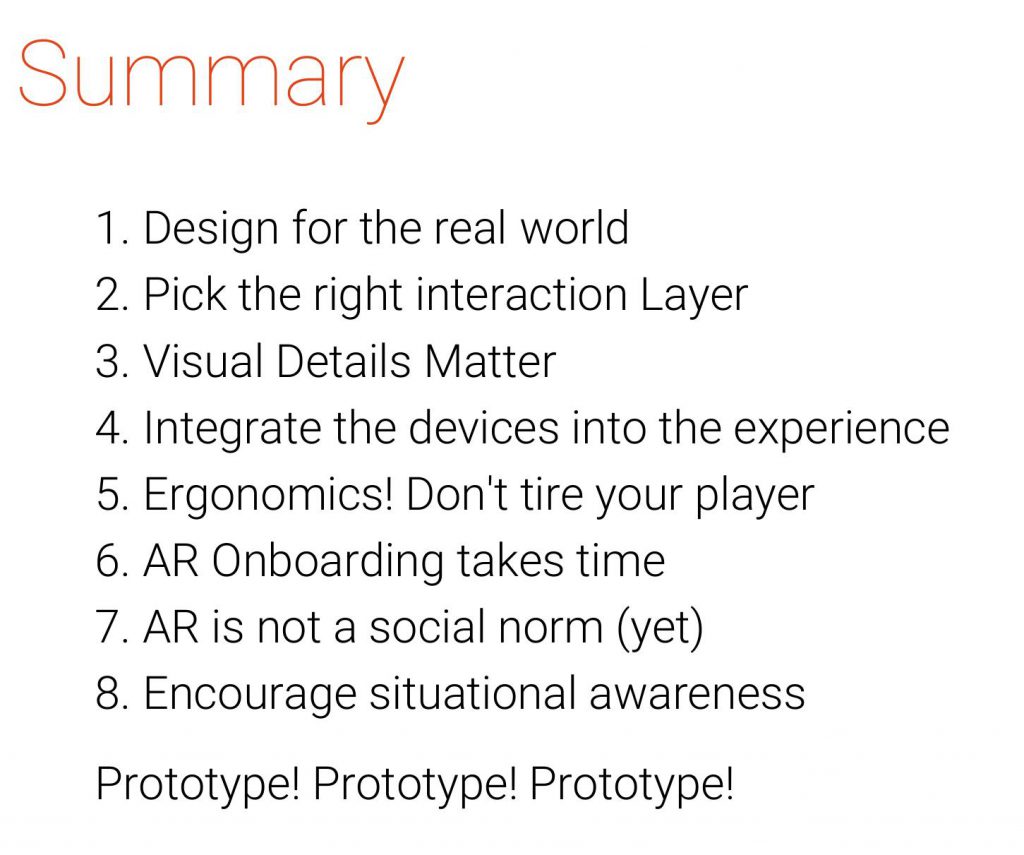 Summary

1. Design for the real world
2. Pick the right interaction Layer
3. Visual Details Matter
4. Integrate the devices into the experience
5. Ergonomics! Don't tire your player
6. AR Onboarding takes time
7. AR is not a social norm (yet)
8. Encourage situational awareness

Prototype! Prototype! Prototype!